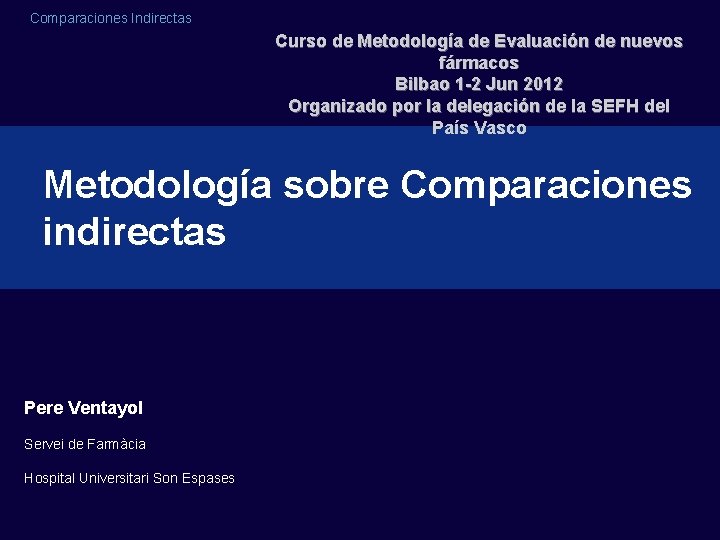 Comparaciones Indirectas

Curso de Metodología de Evaluación de nuevos fármacos
Bilbao 1-2 Jun 2012
Organizado por la delegación de la SEFH del País Vasco

Metodología sobre Comparaciones indirectas

Pere Ventayol

Servei de Farmàcia

Hospital Universitari Son Espases